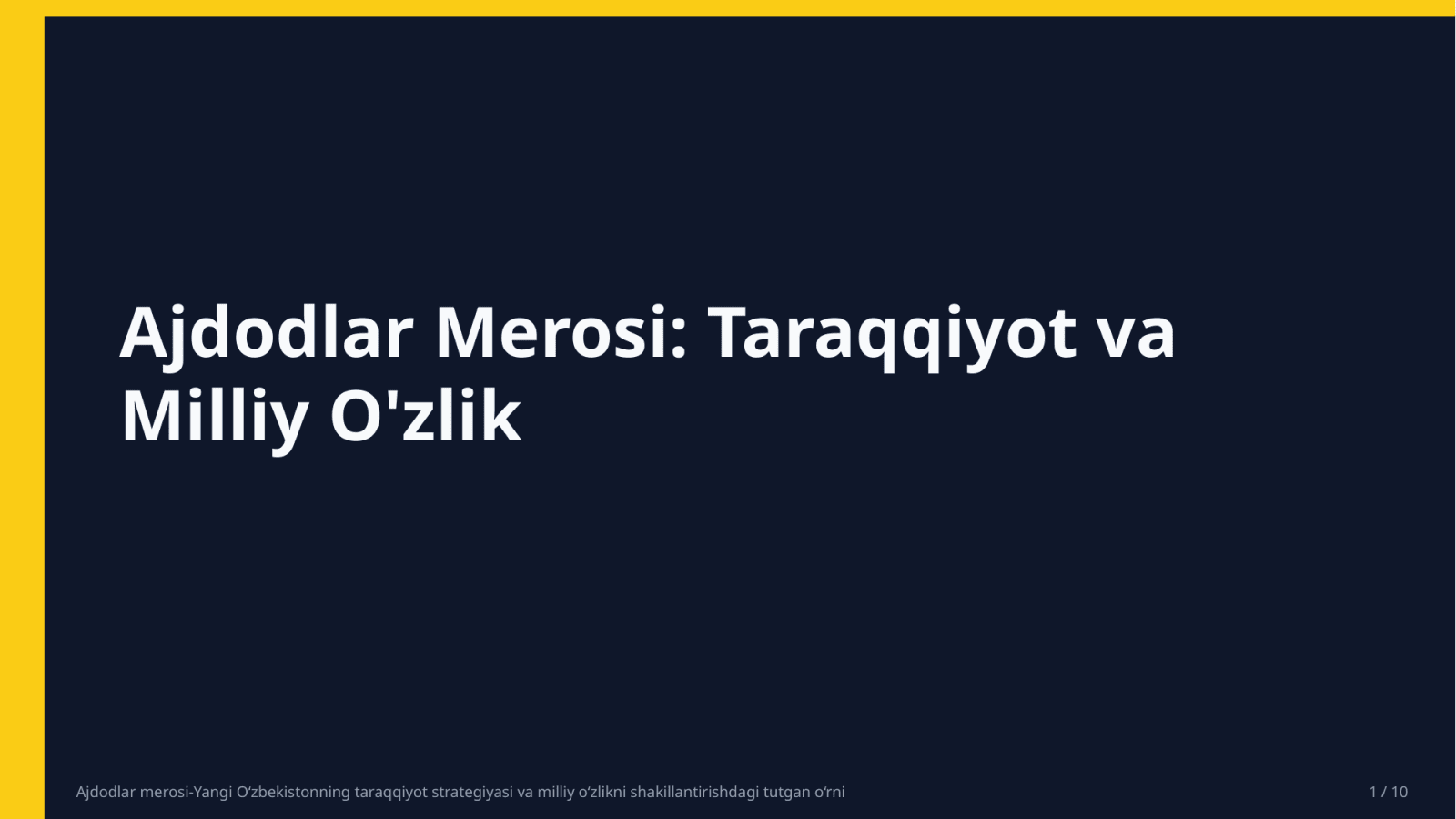 Ajdodlar Merosi: Taraqqiyot va Milliy O'zlik

Ajdodlar merosi-Yangi O‘zbekistonning taraqqiyot strategiyasi va milliy o‘zlikni shakillantirishdagi tutgan o‘rni

1 / 10